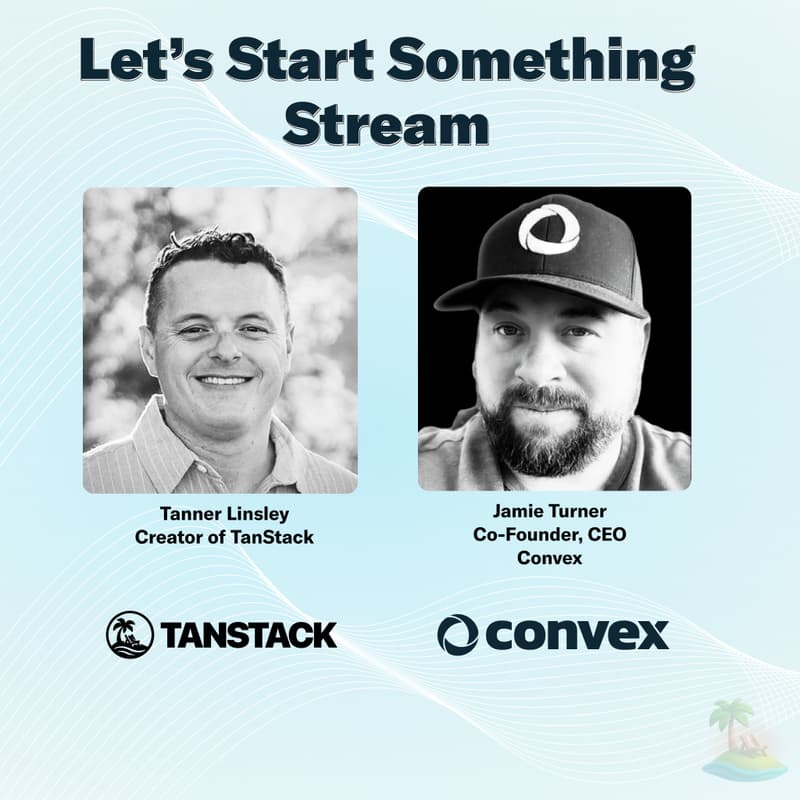 Let's Start Something Stream

Tanner Linsley
Creator of TanStack

Jamie Turner
Co-Founder, CEO
Convex

TANSTACK

convex